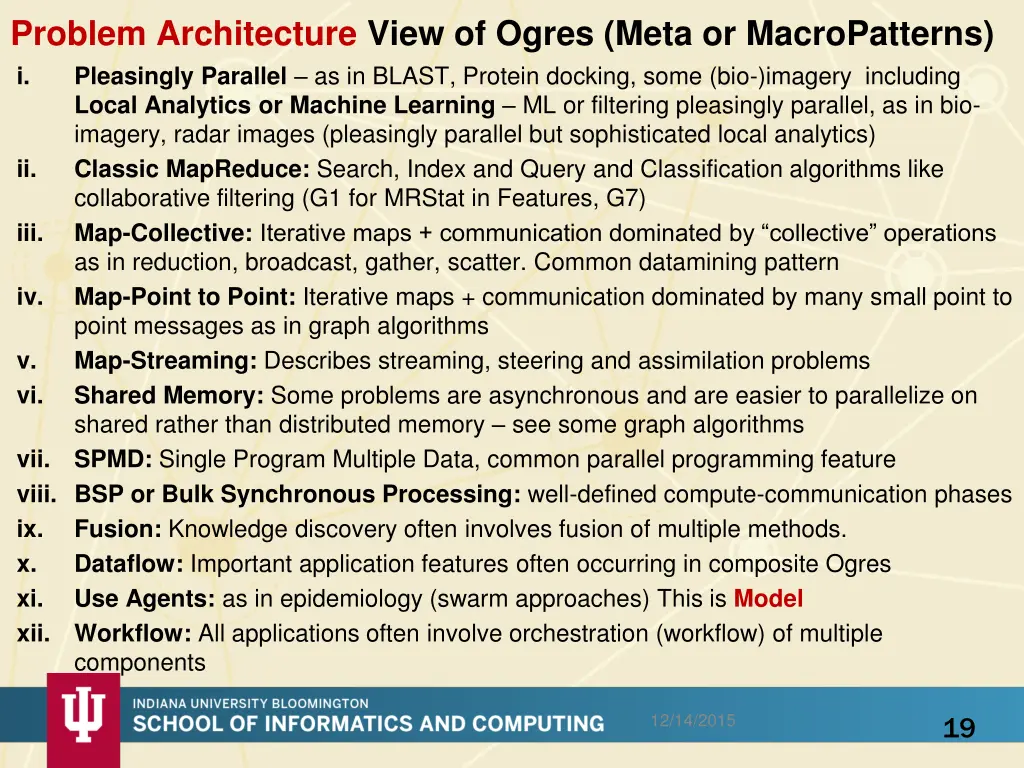 Problem Architecture View of Ogres (Meta or MacroPatterns)

i. Pleasingly Parallel – as in BLAST, Protein docking, some (bio-)imagery including Local Analytics or Machine Learning – ML or filtering pleasingly parallel, as in bio-imagery, radar images (pleasingly parallel but sophisticated local analytics)

ii. Classic MapReduce: Search, Index and Query and Classification algorithms like collaborative filtering (G1 for MRStat in Features, G7)

iii. Map-Collective: Iterative maps + communication dominated by “collective” operations as in reduction, broadcast, gather, scatter. Common datamining pattern

iv. Map-Point to Point: Iterative maps + communication dominated by many small point to point messages as in graph algorithms

v. Map-Streaming: Describes streaming, steering and assimilation problems

vi. Shared Memory: Some problems are asynchronous and are easier to parallelize on shared rather than distributed memory – see some graph algorithms

vii. SPMD: Single Program Multiple Data, common parallel programming feature

viii. BSP or Bulk Synchronous Processing: well-defined compute-communication phases

ix. Fusion: Knowledge discovery often involves fusion of multiple methods.

x. Dataflow: Important application features often occurring in composite Ogres

xi. Use Agents: as in epidemiology (swarm approaches) This is Model

xii. Workflow: All applications often involve orchestration (workflow) of multiple components

INDIANA UNIVERSITY BLOOMINGTON
SCHOOL OF INFORMATICS AND COMPUTING

12/14/2015

19